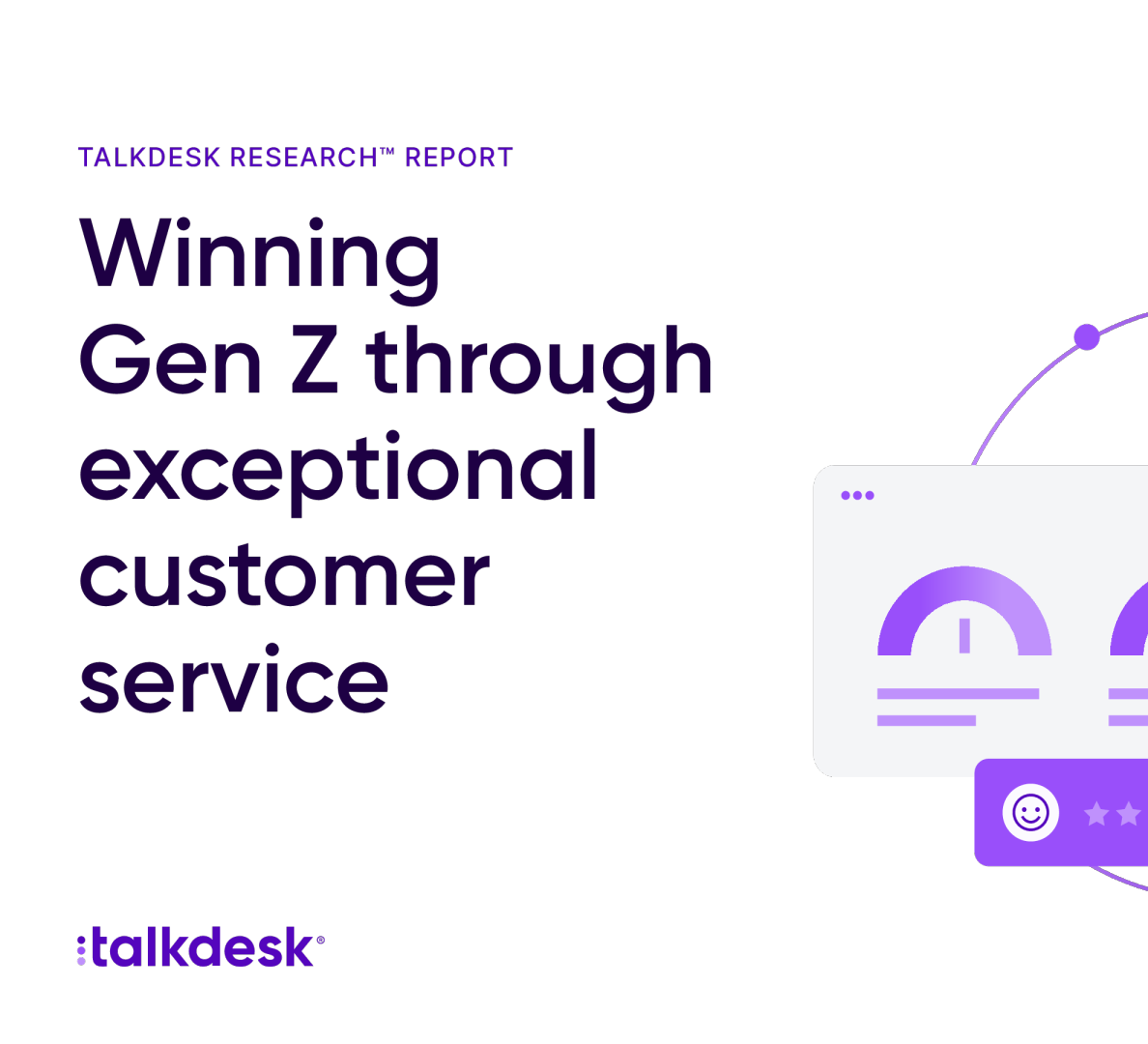 TALKDESK RESEARCH™ REPORT

Winning Gen Z through exceptional customer service

talkdesk®